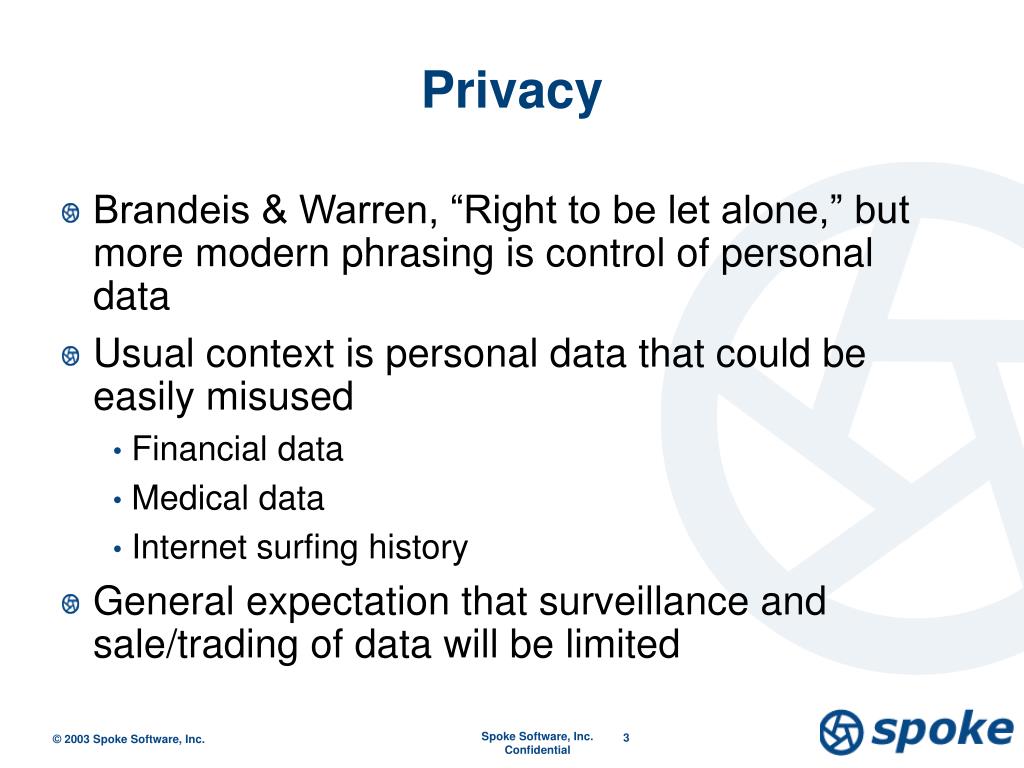 Privacy

Brandeis & Warren, “Right to be let alone,” but more modern phrasing is control of personal data

Usual context is personal data that could be easily misused

• Financial data

• Medical data

• Internet surfing history

General expectation that surveillance and sale/trading of data will be limited

© 2003 Spoke Software, Inc.

Spoke Software, Inc.
Confidential

3

spoke